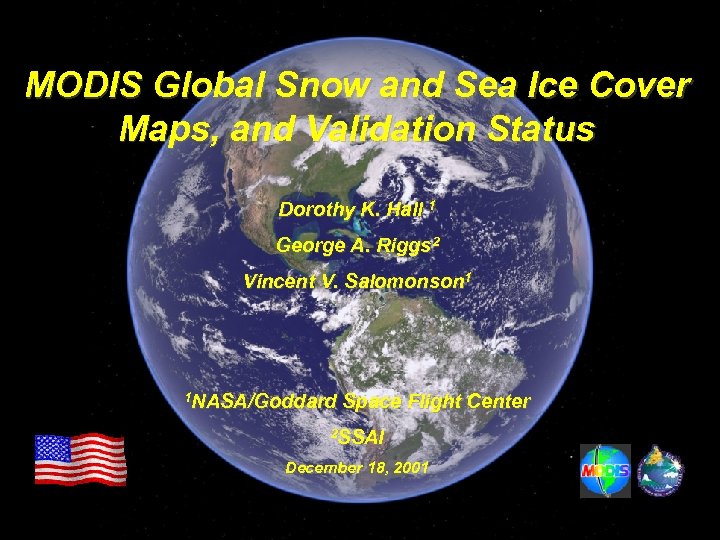 MODIS Global Snow and Sea Ice Cover Maps, and Validation Status

Dorothy K. Hall $^1$

George A. Riggs$^2$

Vincent V. Salomonson$^1$

$^1$NASA/Goddard Space Flight Center

$^2$SSAI

December 18, 2001

MODIS